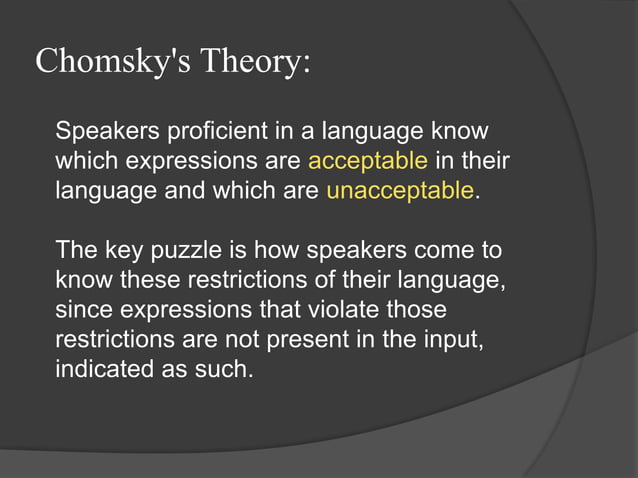 Chomsky's Theory:

Speakers proficient in a language know which expressions are acceptable in their language and which are unacceptable.

The key puzzle is how speakers come to know these restrictions of their language, since expressions that violate those restrictions are not present in the input, indicated as such.